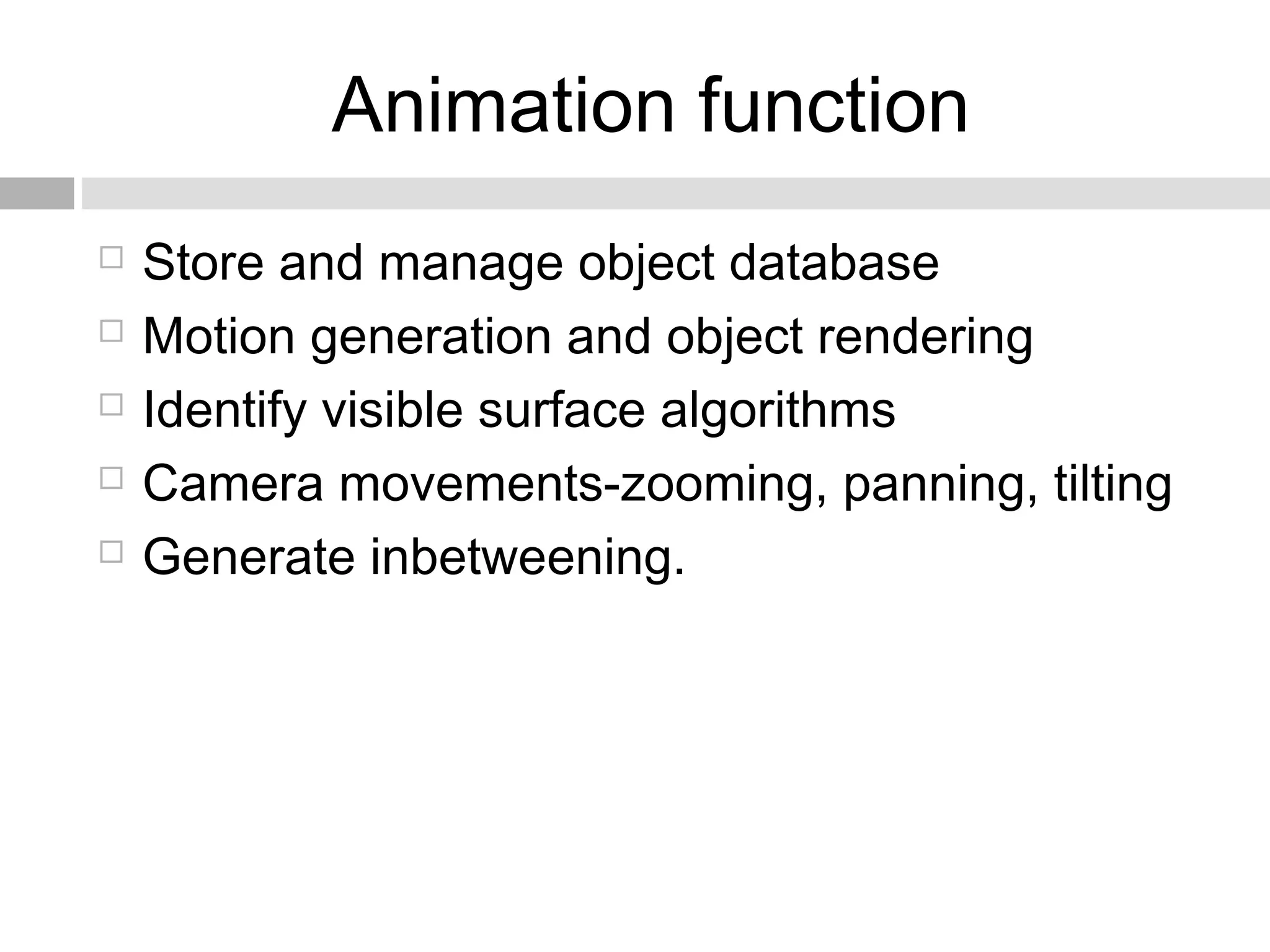 Animation function

- Store and manage object database
- Motion generation and object rendering
- Identify visible surface algorithms
- Camera movements-zooming, panning, tilting
- Generate inbetweening.